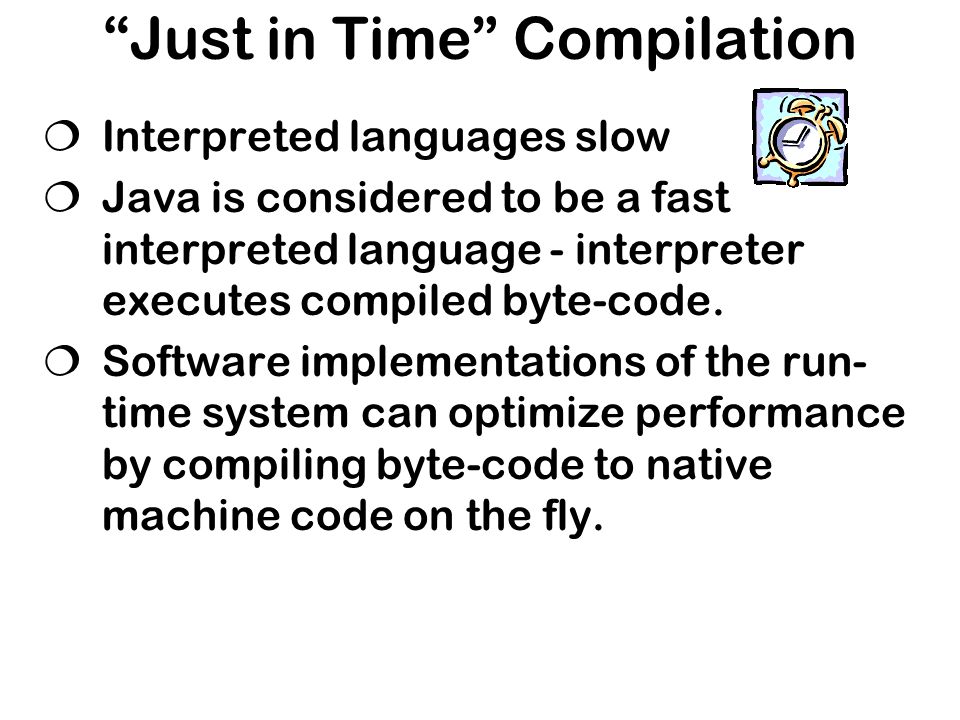 “Just in Time” Compilation

❍ Interpreted languages slow

❍ Java is considered to be a fast interpreted language - interpreter executes compiled byte-code.

❍ Software implementations of the run-time system can optimize performance by compiling byte-code to native machine code on the fly.